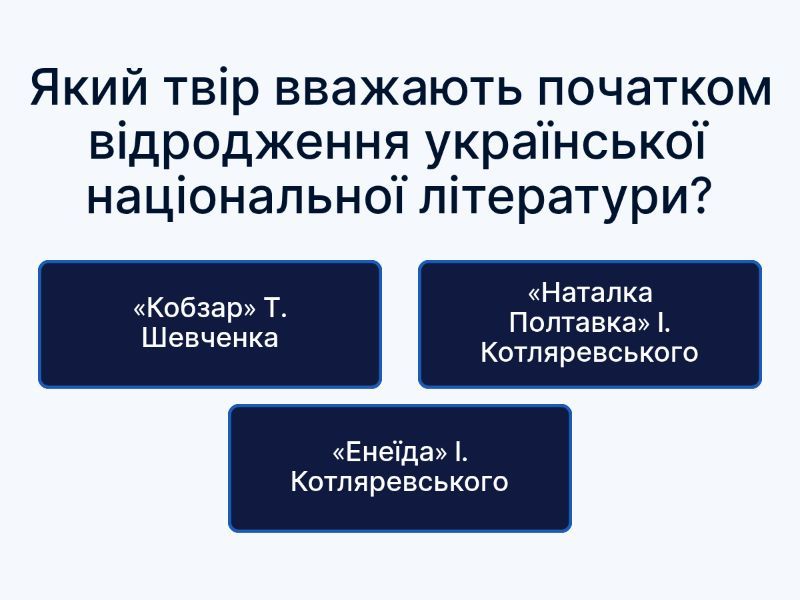 Який твір вважають початком відродження української національної літератури?

«Кобзар» Т. Шевченка

«Наталка Полтавка» І. Котляревського

«Енеїда» І. Котляревського